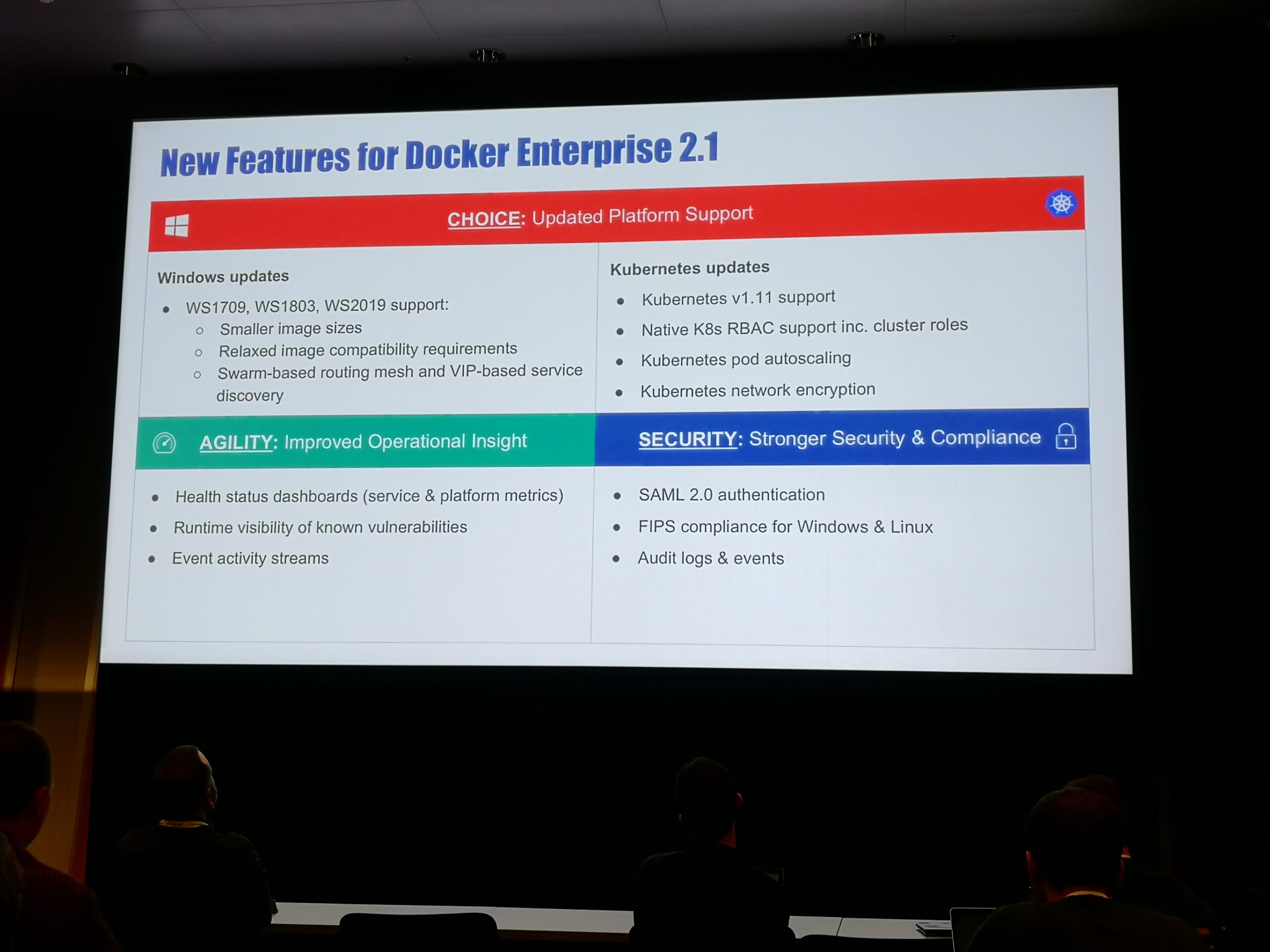 New Features for Docker Enterprise 2.1

CHOICE: Updated Platform Support

Windows updates
- WS1709, WS1803, WS2019 support:
  - Smaller image sizes
  - Relaxed image compatibility requirements
  - Swarm-based routing mesh and VIP-based service discovery

Kubernetes updates
- Kubernetes v1.11 support
- Native K8s RBAC support inc. cluster roles
- Kubernetes pod autoscaling
- Kubernetes network encryption

AGILITY: Improved Operational Insight

- Health status dashboards (service & platform metrics)
- Runtime visibility of known vulnerabilities
- Event activity streams

SECURITY: Stronger Security & Compliance

- SAML 2.0 authentication
- FIPS compliance for Windows & Linux
- Audit logs & events